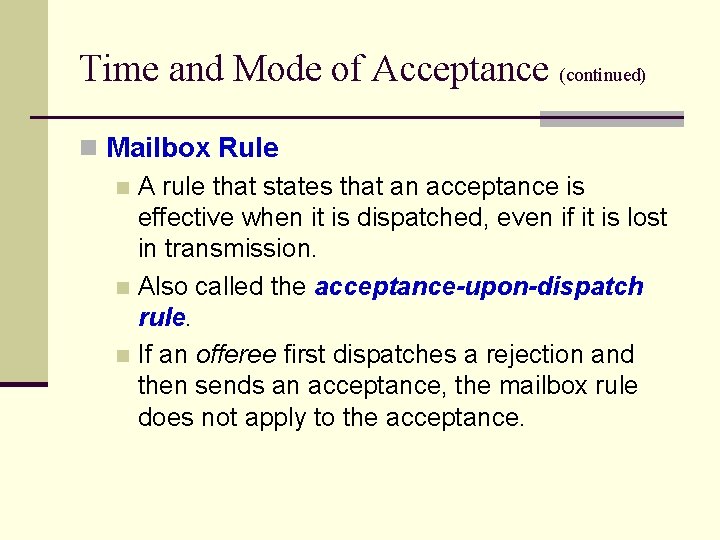 Time and Mode of Acceptance (continued)

Mailbox Rule

A rule that states that an acceptance is effective when it is dispatched, even if it is lost in transmission.

Also called the acceptance-upon-dispatch rule.

If an offeree first dispatches a rejection and then sends an acceptance, the mailbox rule does not apply to the acceptance.